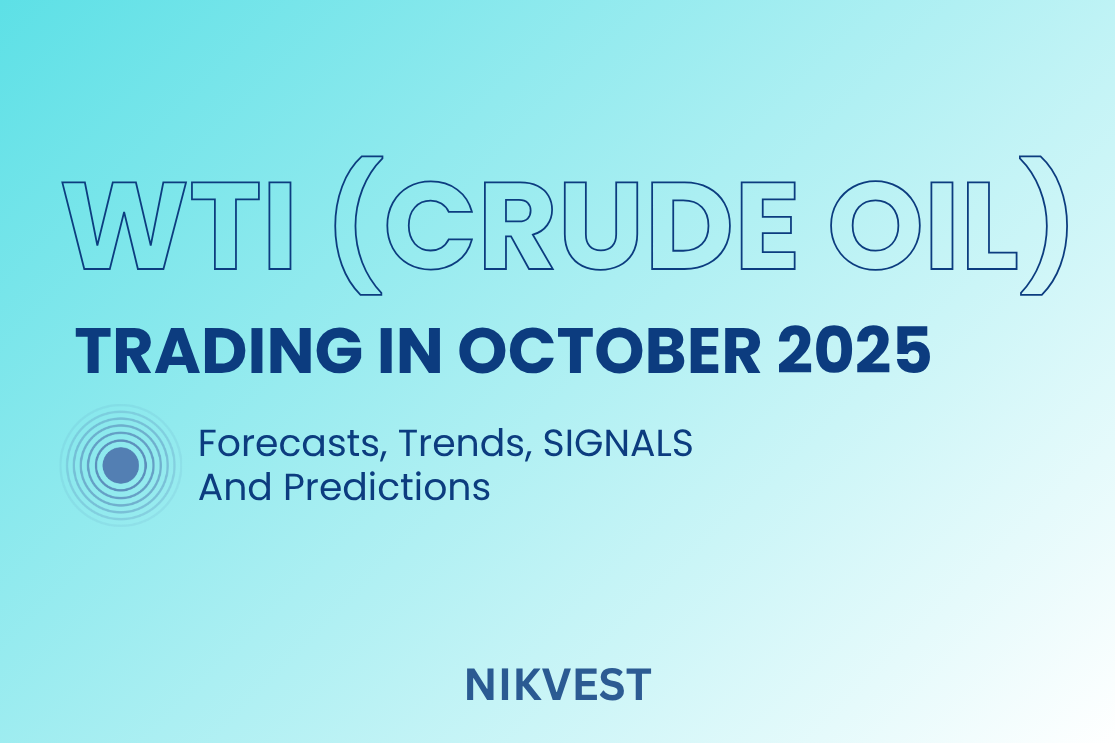 WTI (CRUDE OIL)
TRADING IN OCTOBER 2025

Forecasts, Trends, SIGNALS And Predictions

NIKVEST